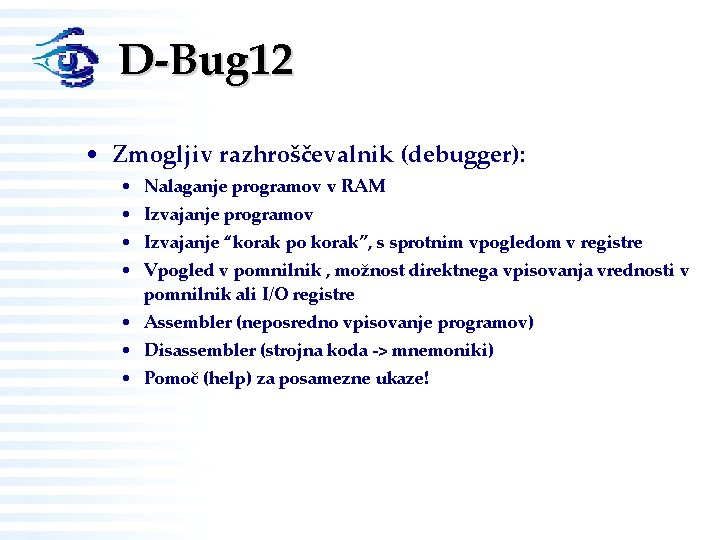 D-Bug12

• Zmogljiv razhroščevalnik (debugger):
  • Nalaganje programov v RAM
  • Izvajanje programov
  • Izvajanje “korak po korak”, s sprotnim vpogledom v registre
  • Vpogled v pomnilnik , možnost direktnega vpisovanja vrednosti v pomnilnik ali I/O registre
  • Assembler (neposredno vpisovanje programov)
  • Disassembler (strojna koda -> mnemoniki)
  • Pomoč (help) za posamezne ukaze!